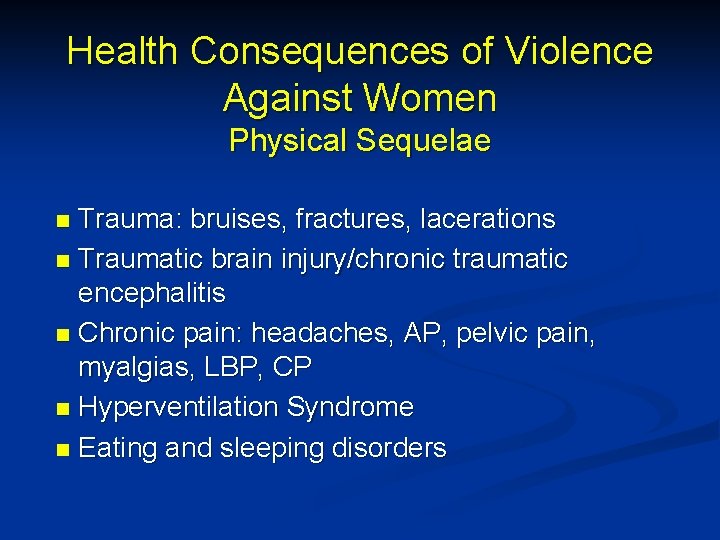 Health Consequences of Violence Against Women
Physical Sequelae

- Trauma: bruises, fractures, lacerations
- Traumatic brain injury/chronic traumatic encephalitis
- Chronic pain: headaches, AP, pelvic pain, myalgias, LBP, CP
- Hyperventilation Syndrome
- Eating and sleeping disorders